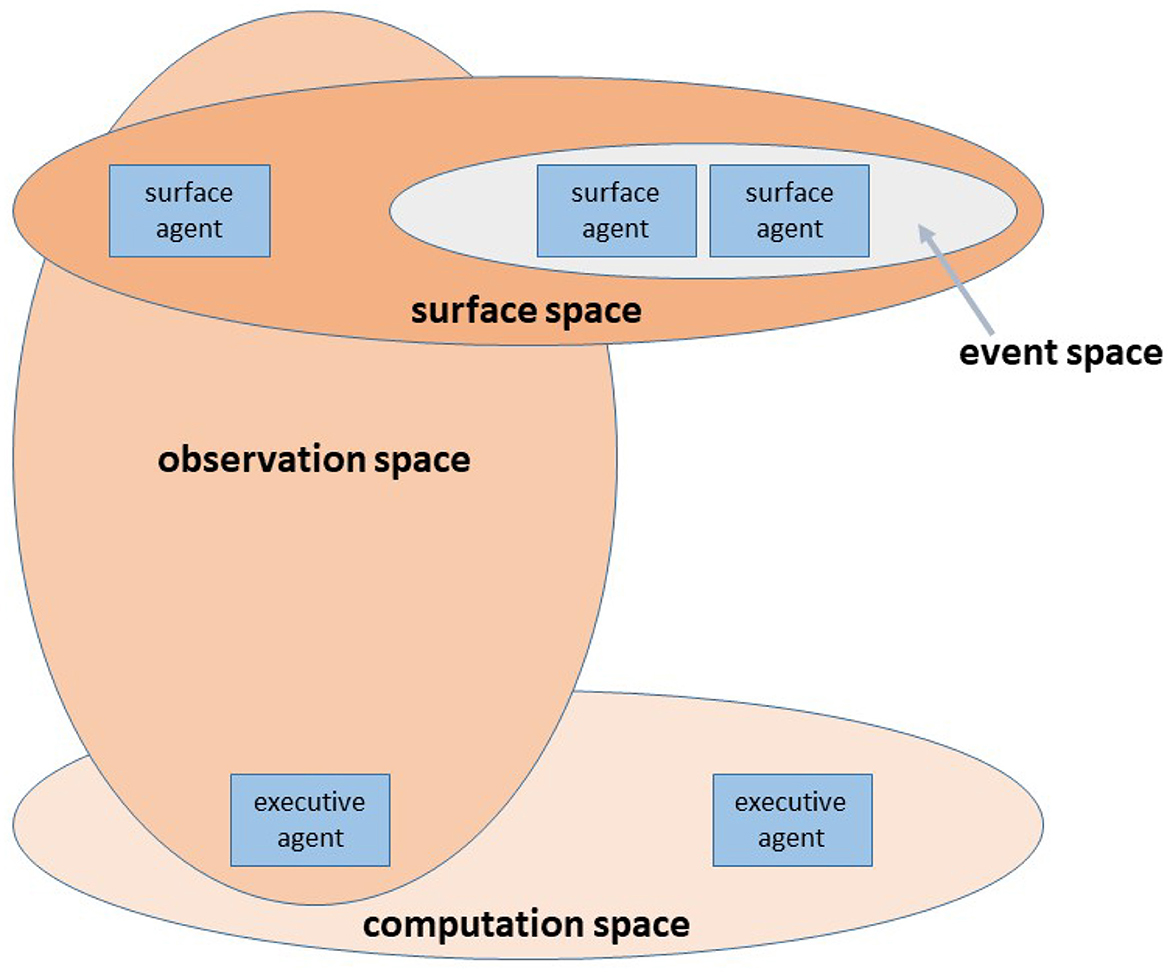 surface agent

surface agent

surface agent

surface space

event space

observation space

executive agent

executive agent

computation space